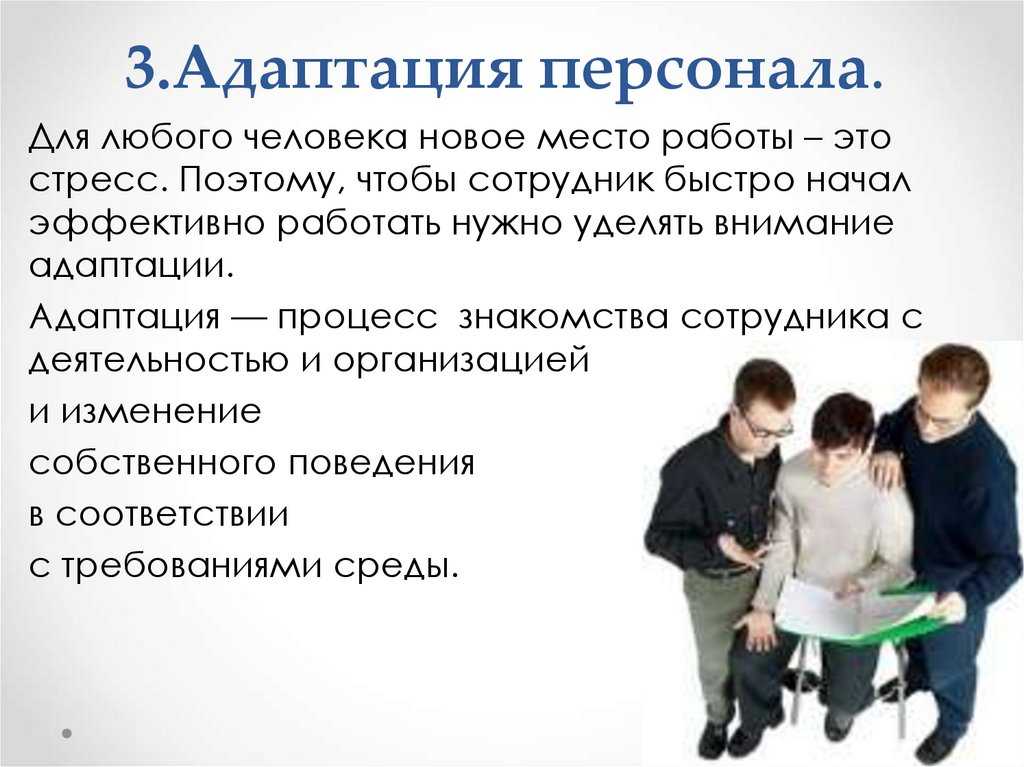 3.Адаптация персонала.

Для любого человека новое место работы – это стресс. Поэтому, чтобы сотрудник быстро начал эффективно работать нужно уделять внимание адаптации.

Адаптация — процесс знакомства сотрудника с деятельностью и организацией

и изменение

собственного поведения

в соответствии

с требованиями среды.